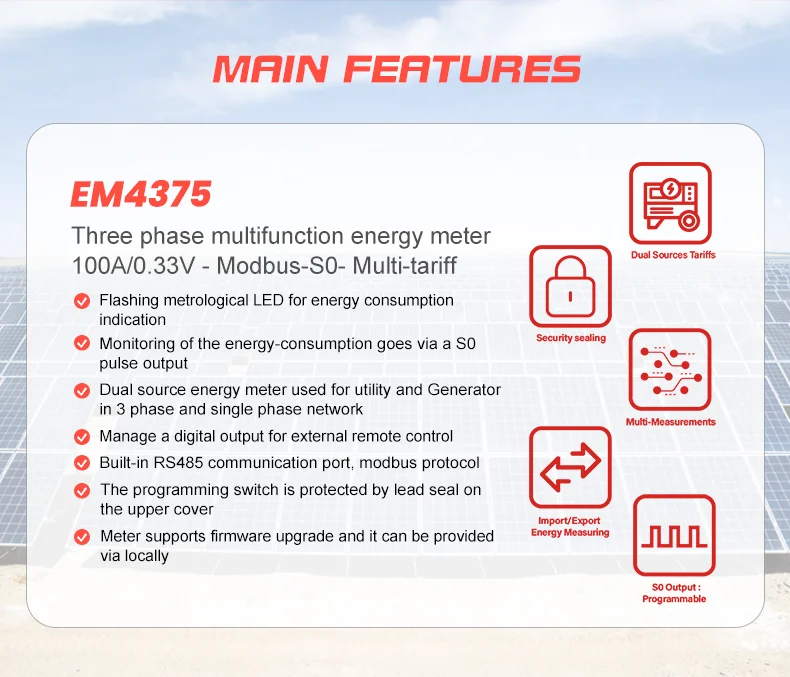 MAIN FEATURES

EM4375

Three phase multifunction energy meter 100A/0.33V - Modbus-S0- Multi-tariff

Flashing metrological LED for energy consumption indication

Monitoring of the energy-consumption goes via a S0 pulse output

Dual source energy meter used for utility and Generator in 3 phase and single phase network

Manage a digital output for external remote control

Built-in RS485 communication port, modbus protocol

The programming switch is protected by lead seal on the upper cover

Meter supports firmware upgrade and it can be provided via locally

Dual Sources Tariffs

Security sealing

Multi-Measurements

Import/Export Energy Measuring

S0 Output : Programmable